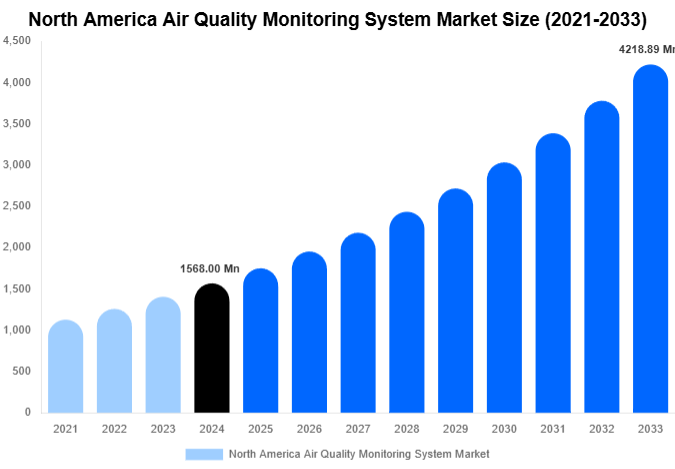 North America Air Quality Monitoring System Market Size (2021-2033)

4,500
4,000
3,500
3,000
2,500
2,000
1,500
1,000
500
0

1568.00 Mn
4218.89 Mn

2021 2022 2023 2024 2025 2026 2027 2028 2029 2030 2031 2032 2033

North America Air Quality Monitoring System Market